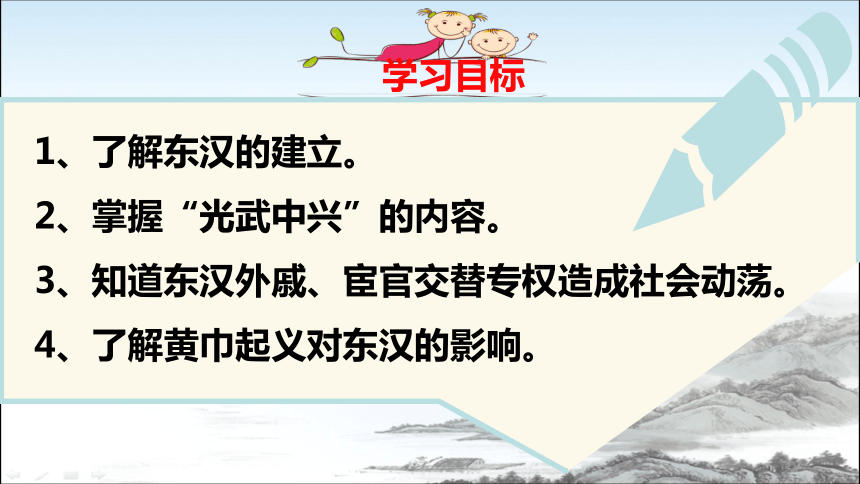 学习目标

1、了解东汉的建立。

2、掌握“光武中兴”的内容。

3、知道东汉外戚、宦官交替专权造成社会动荡。

4、了解黄巾起义对东汉的影响。